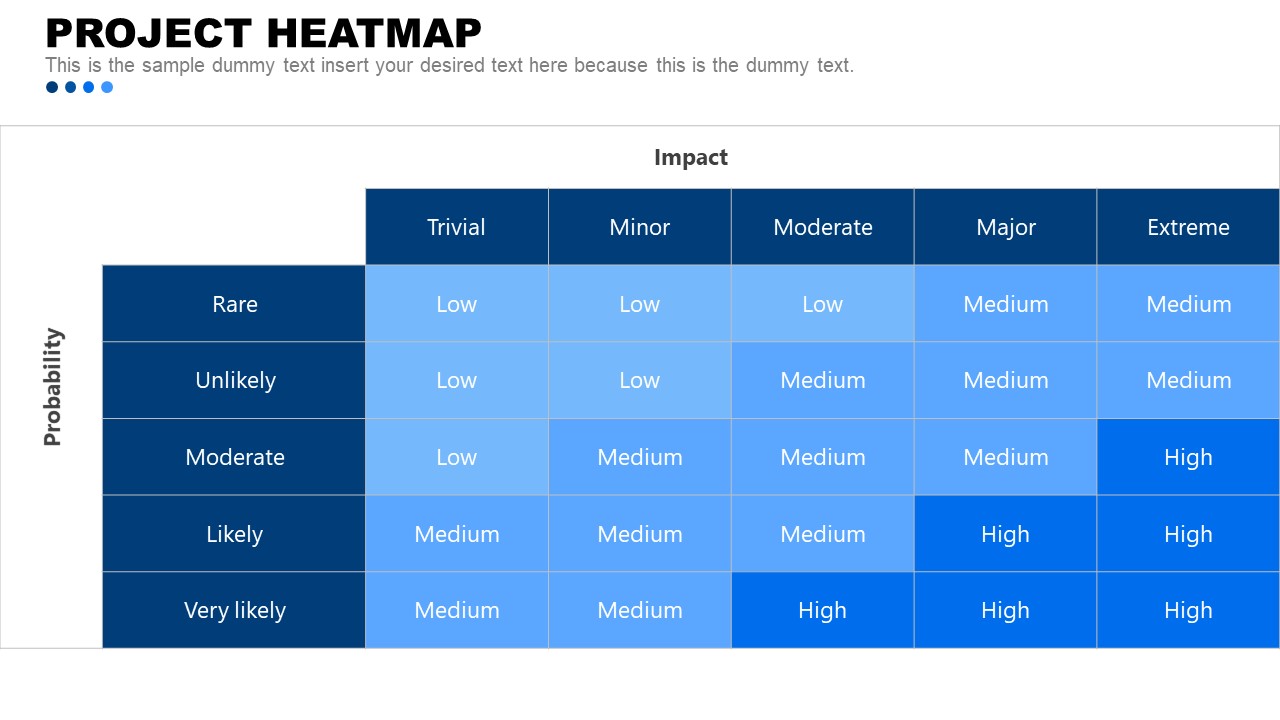 PROJECT HEATMAP

This is the sample dummy text insert your desired text here because this is the dummy text.

Impact

Probability

| | Trivial | Minor | Moderate | Major | Extreme |
|---|---|---|---|---|---|
| Rare | Low | Low | Low | Medium | Medium |
| Unlikely | Low | Low | Medium | Medium | Medium |
| Moderate | Low | Medium | Medium | Medium | High |
| Likely | Medium | Medium | Medium | High | High |
| Very likely | Medium | Medium | High | High | High |